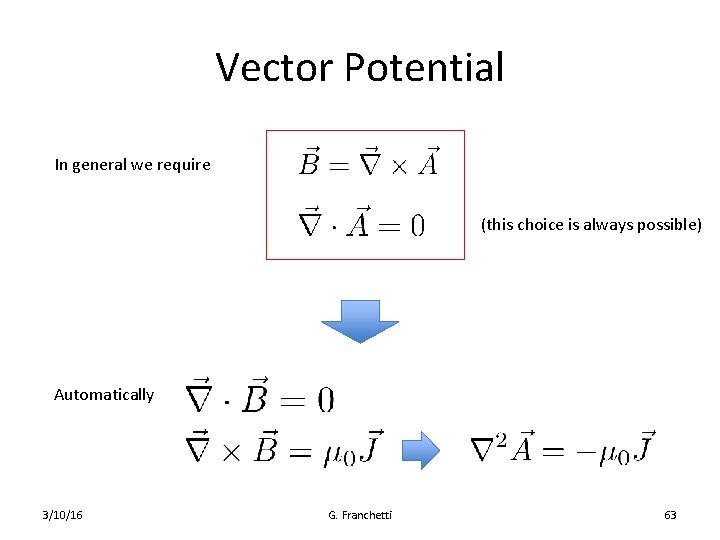 Vector Potential

In general we require

$\vec{B} = \vec{\nabla} \times \vec{A}$

$\vec{\nabla} \cdot \vec{A} = 0$

(this choice is always possible)

Automatically

$\vec{\nabla} \cdot \vec{B} = 0$

$\vec{\nabla} \times \vec{B} = \mu_0 \vec{J}$

$\nabla^2 \vec{A} = -\mu_0 \vec{J}$

3/10/16

G. Franchetti

63